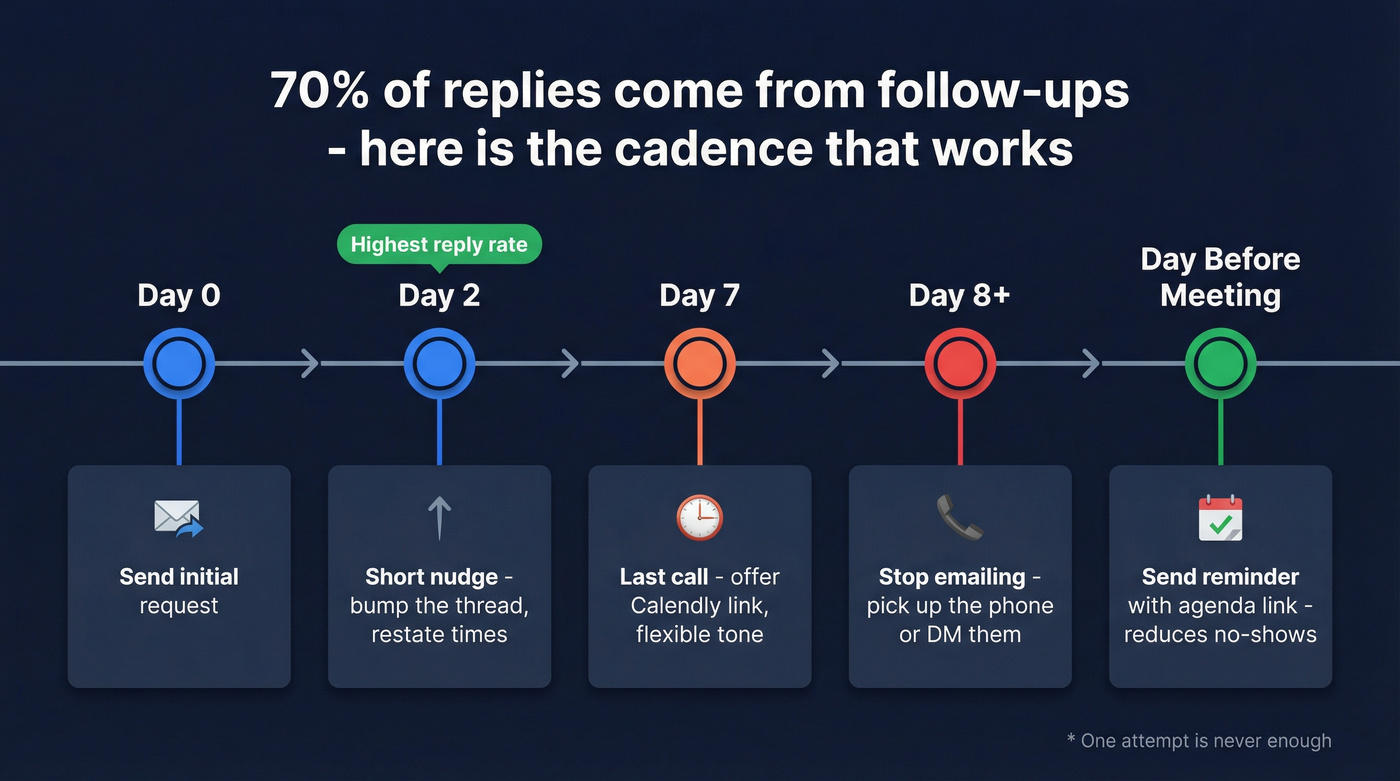 70% of replies come from follow-ups - here is the cadence that works

Highest reply rate

Day 0

Day 2

Day 7

Day 8+

Day Before Meeting

Send initial request

Short nudge - bump the thread, restate times

Last call - offer Calendly link, flexible tone

Stop emailing - pick up the phone or DM them

Send reminder with agenda link - reduces no-shows

* One attempt is never enough